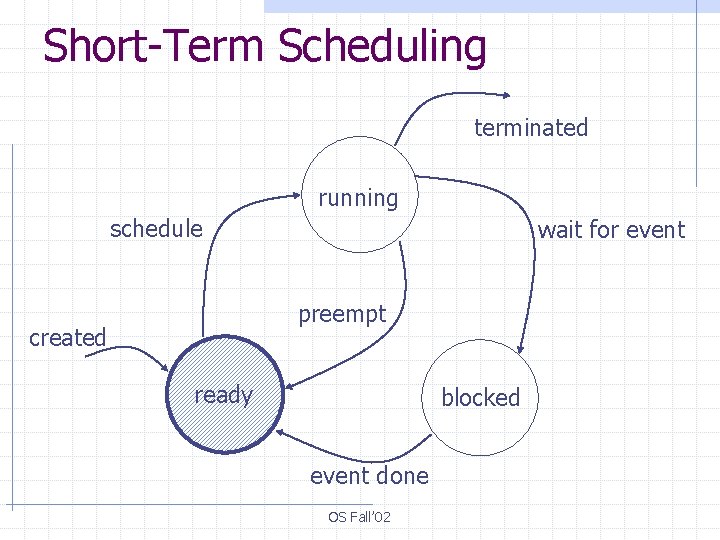 Short-Term Scheduling

terminated

running

schedule

wait for event

preempt

created

ready

blocked

event done

OS Fall'02